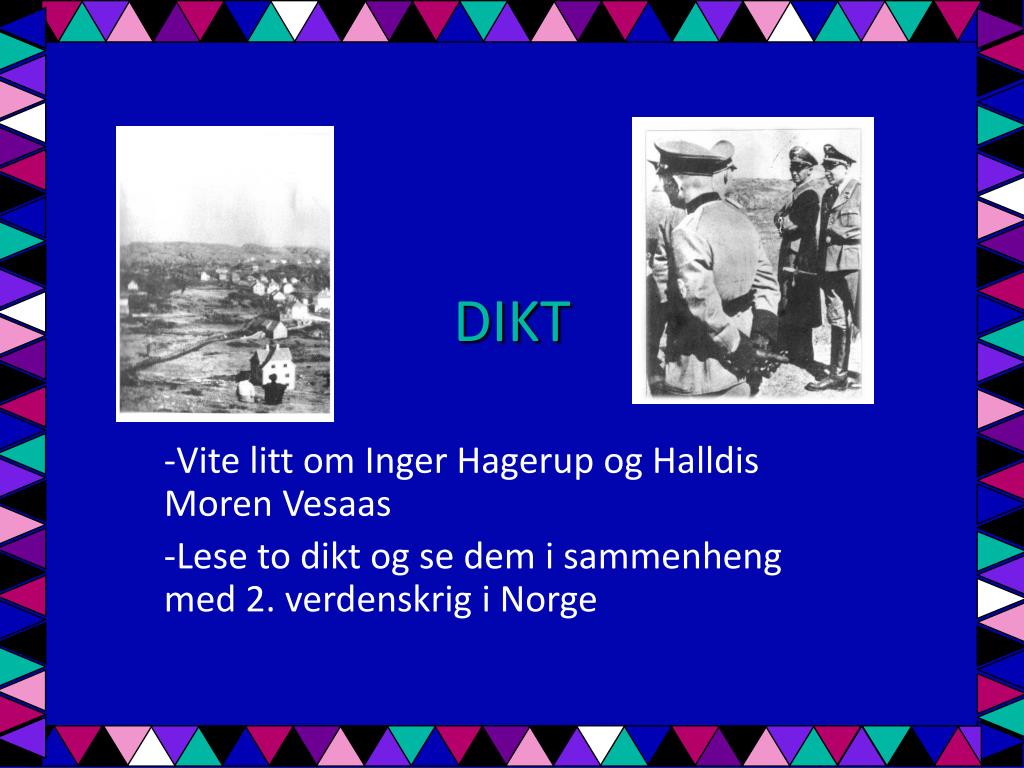 DIKT

-Vite litt om Inger Hagerup og Halldis Moren Vesaas

-Lese to dikt og se dem i sammenheng med 2. verdenskrig i Norge